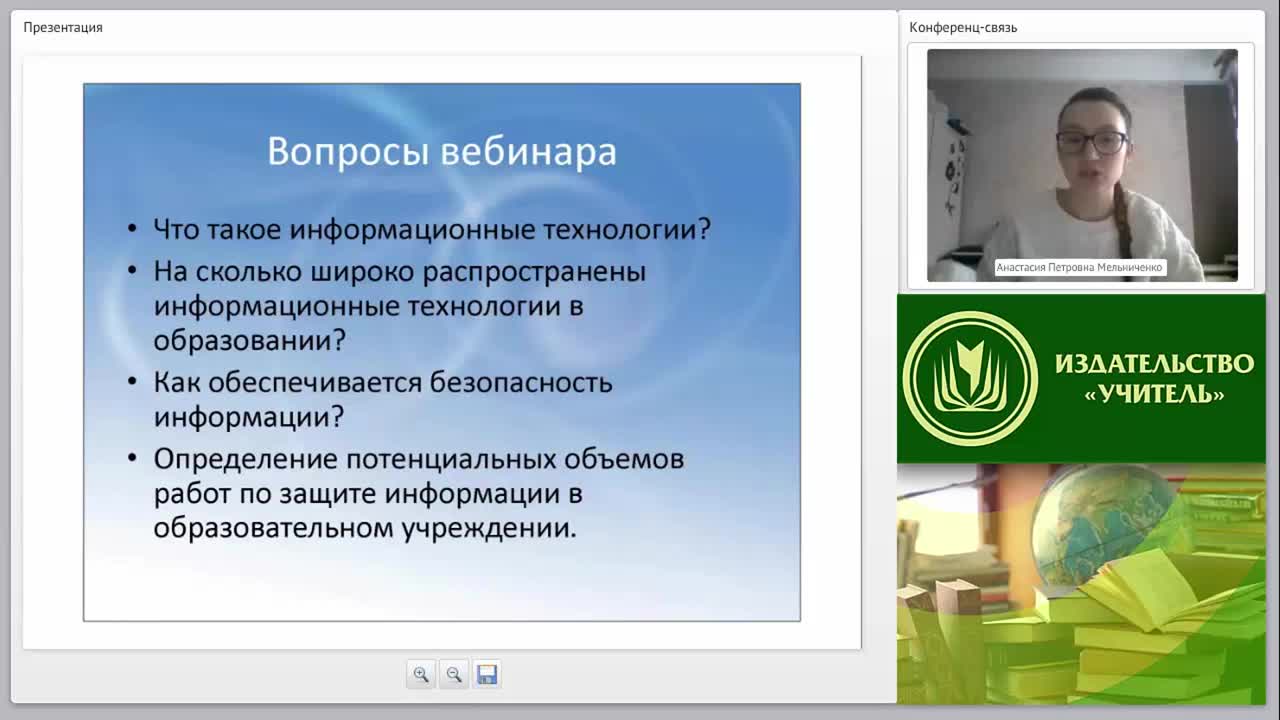 Презентация

Вопросы вебинара

• Что такое информационные технологии?
• На сколько широко распространены информационные технологии в образовании?
• Как обеспечивается безопасность информации?
• Определение потенциальных объемов работ по защите информации в образовательном учреждении.

Конференц-связь

Анастасия Петровна Мельниченко

ИЗДАТЕЛЬСТВО «УЧИТЕЛЬ»